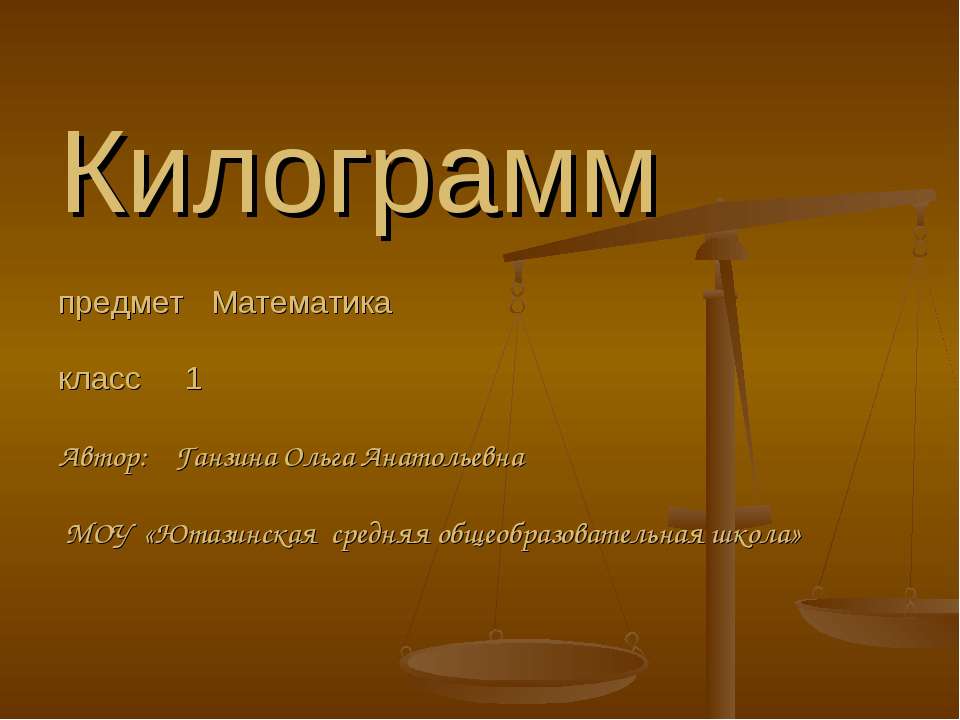 Килограмм

предмет Математика

класс 1

Автор: Ганзина Ольга Анатольевна

МОУ «Ютазинская средняя общеобразовательная школа»